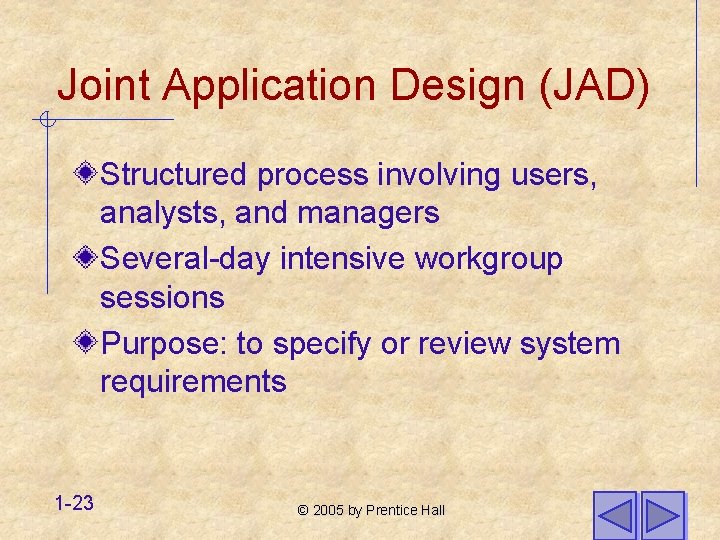 Joint Application Design (JAD)

Structured process involving users, analysts, and managers

Several-day intensive workgroup sessions

Purpose: to specify or review system requirements

1-23

© 2005 by Prentice Hall